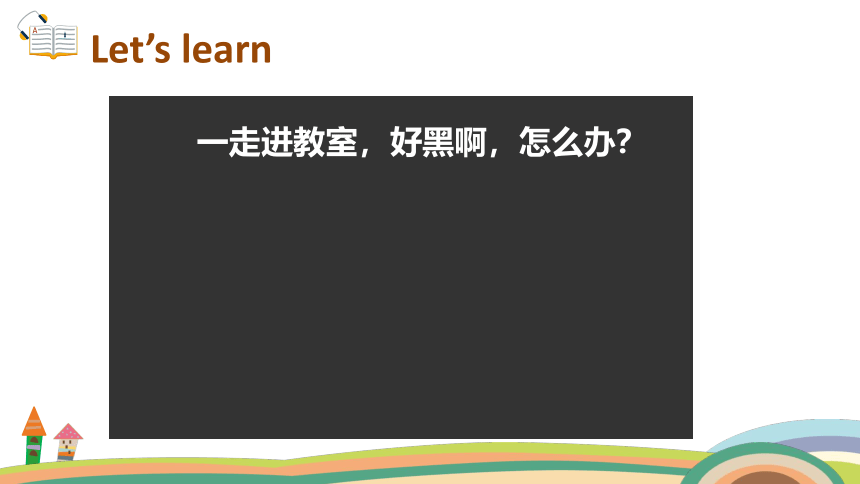 Let’s learn

一走进教室，好黑啊，怎么办？